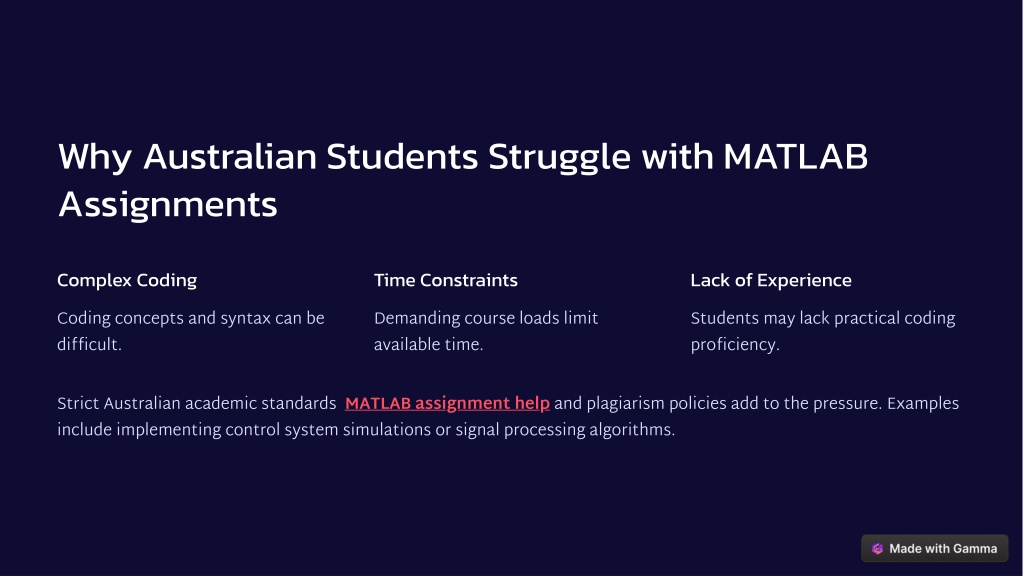 Why Australian Students Struggle with MATLAB Assignments

Complex Coding

Coding concepts and syntax can be difficult.

Time Constraints

Demanding course loads limit available time.

Lack of Experience

Students may lack practical coding proficiency.

Strict Australian academic standards MATLAB assignment help and plagiarism policies add to the pressure. Examples include implementing control system simulations or signal processing algorithms.

Made with Gamma